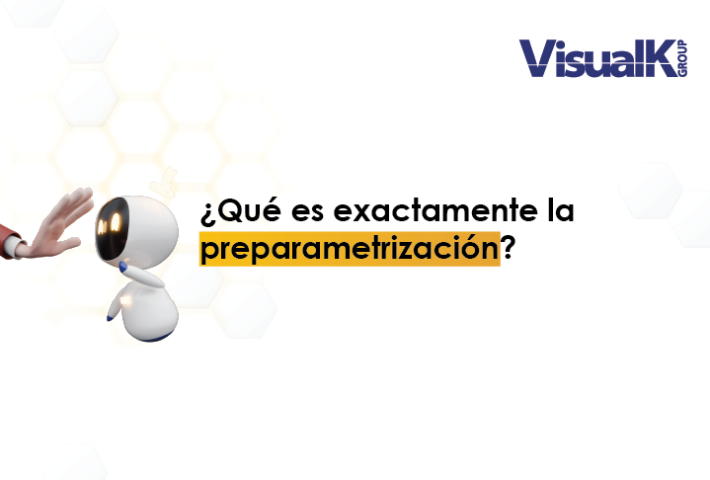 VisualK GROUP

¿Qué es exactamente la preparametrización?